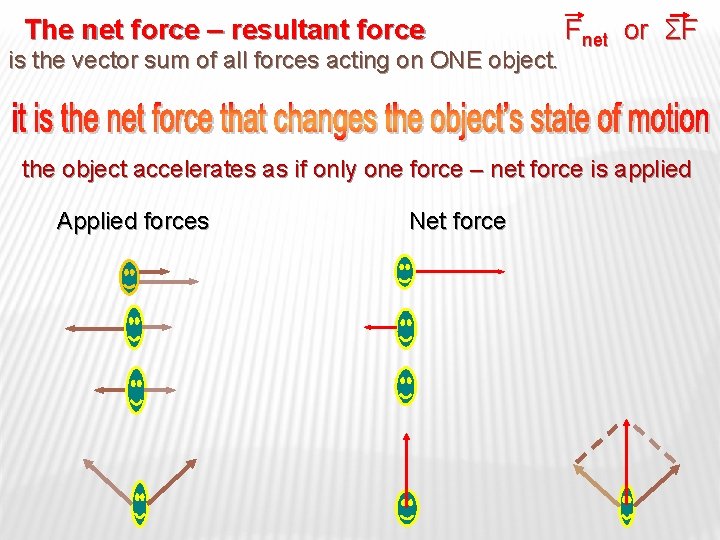 The net force – resultant force $\vec{F}_{net}$ or $\Sigma\vec{F}$

is the vector sum of all forces acting on ONE object.

it is the net force that changes the object's state of motion

the object accelerates as if only one force – net force is applied

Applied forces

Net force